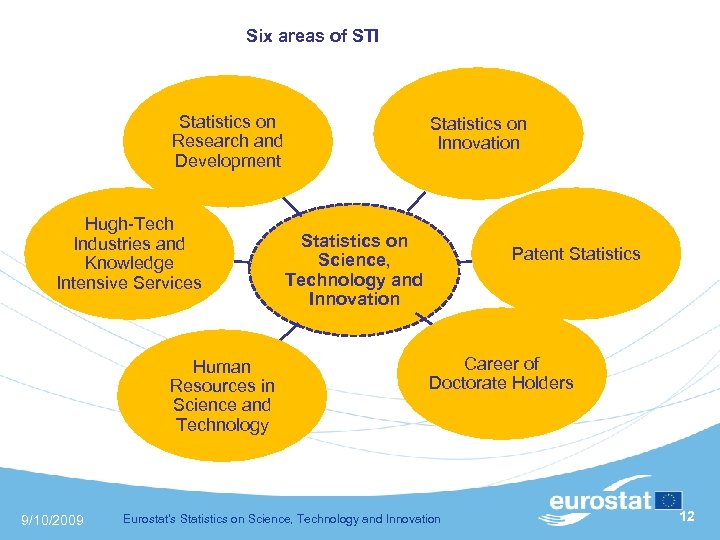 Six areas of STI

Statistics on Research and Development

Statistics on Innovation

Hugh-Tech Industries and Knowledge Intensive Services

Statistics on Science, Technology and Innovation

Patent Statistics

Human Resources in Science and Technology

Career of Doctorate Holders

9/10/2009

Eurostat's Statistics on Science, Technology and Innovation

eurostat

12